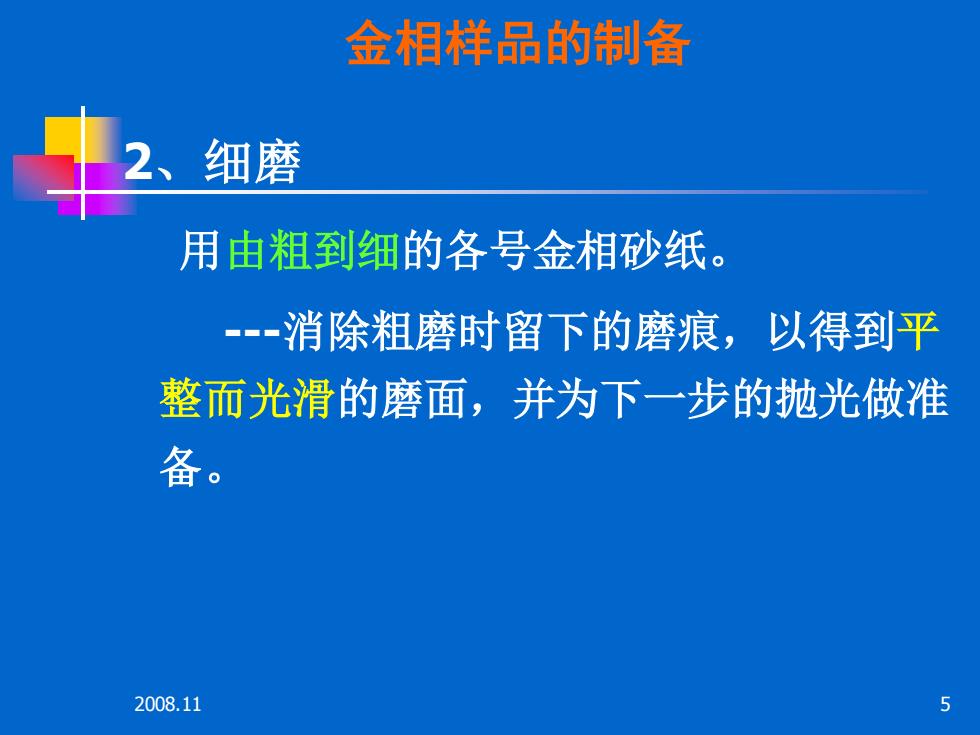 金相样品的制备

2、细磨

用由粗到细的各号金相砂纸。

---消除粗磨时留下的磨痕，以得到平整而光滑的磨面，并为下一步的抛光做准备。

2008.11

5